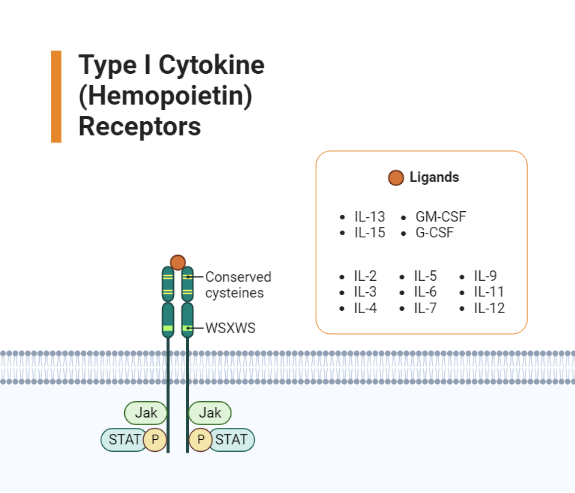 Type I Cytokine (Hemopoietin) Receptors

Ligands

- IL-13
- IL-15
- GM-CSF
- G-CSF

- IL-2
- IL-3
- IL-4
- IL-5
- IL-6
- IL-7
- IL-9
- IL-11
- IL-12

Conserved cysteines

WSXWS

Jak
Jak
STAT
P
P
STAT